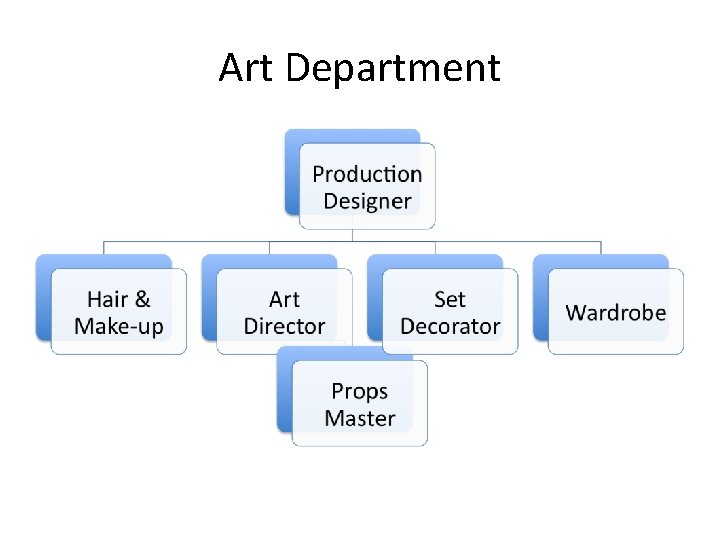 Art Department

Production Designer

Hair & Make-up

Art Director

Set Decorator

Wardrobe

Props Master